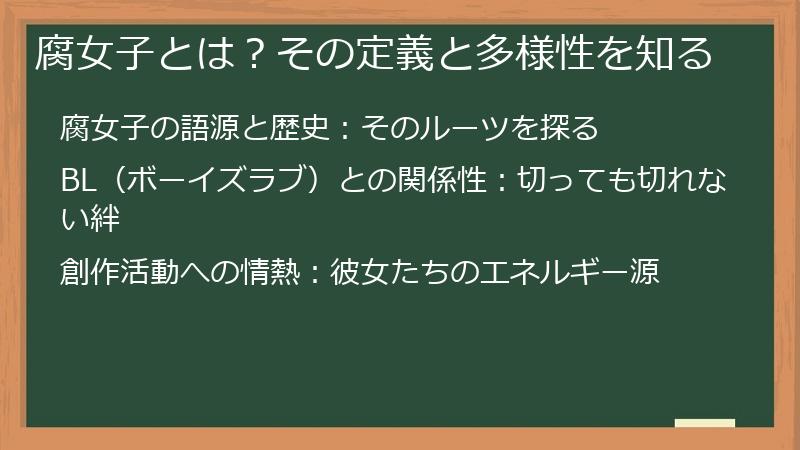 腐女子とは？その定義と多様性を知る

腐女子の語源と歴史：そのルーツを探る

BL（ボーイズラブ）との関係性：切っても切れない絆

創作活動への情熱：彼女たちのエネルギー源